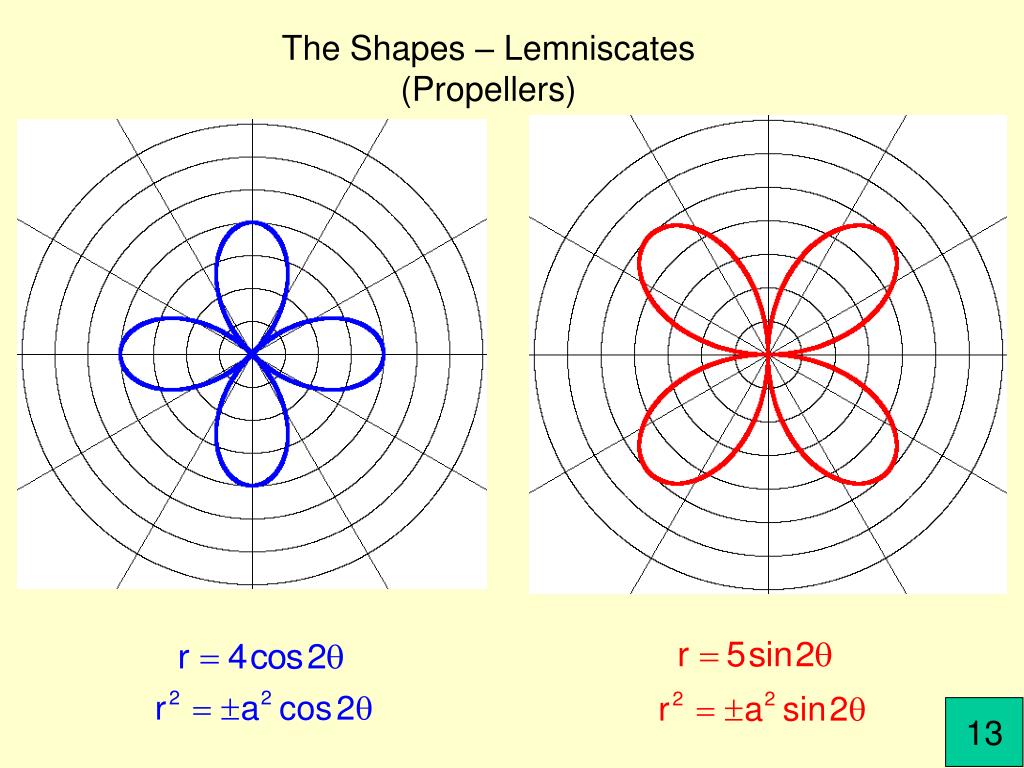 The Shapes – Lemniscates
(Propellers)

$r = 4\cos 2\theta$
$r^2 = \pm a^2 \cos 2\theta$

$r = 5\sin 2\theta$
$r^2 = \pm a^2 \sin 2\theta$

13